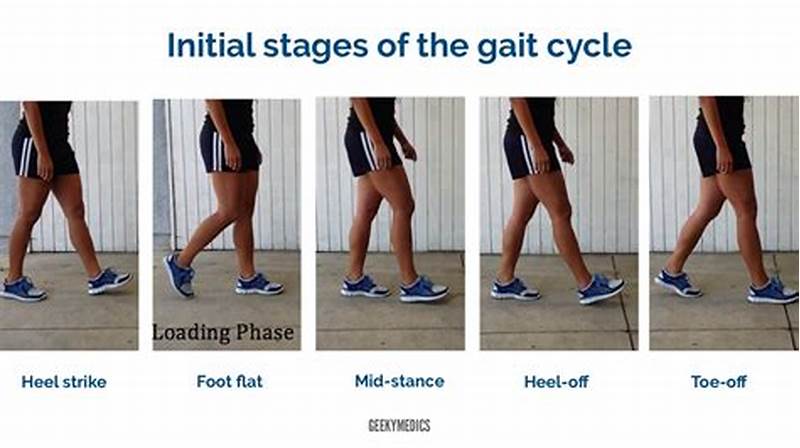 Initial stages of the gait cycle

Loading Phase

Heel strike

Foot flat

Mid-stance

Heel-off

Toe-off

GEEKYMEDICS